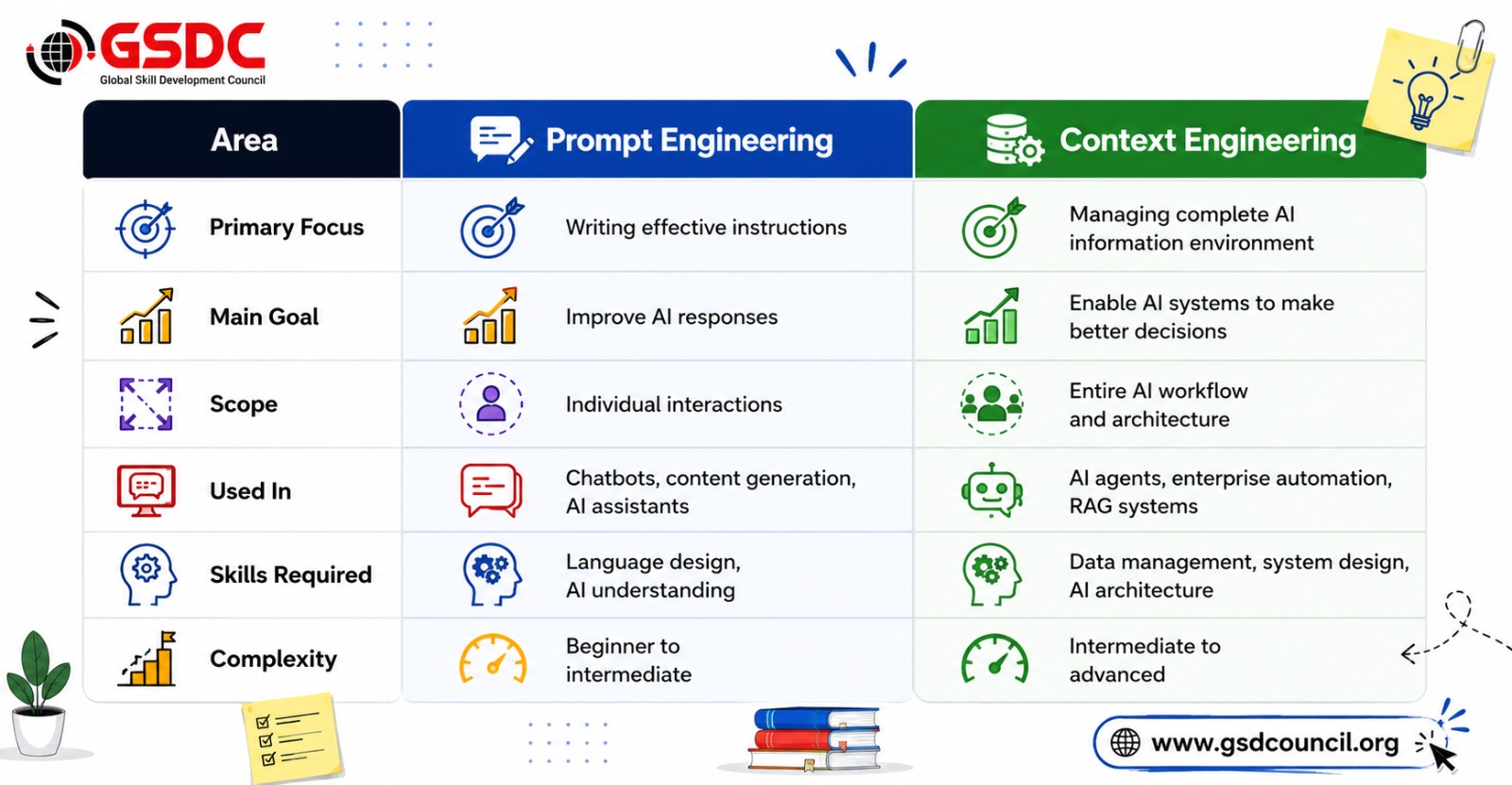 GSDC
Global Skill Development Council

| Area | Prompt Engineering | Context Engineering |
|---|---|---|
| Primary Focus | Writing effective instructions | Managing complete AI information environment |
| Main Goal | Improve AI responses | Enable AI systems to make better decisions |
| Scope | Individual interactions | Entire AI workflow and architecture |
| Used In | Chatbots, content generation, AI assistants | AI agents, enterprise automation, RAG systems |
| Skills Required | Language design, AI understanding | Data management, system design, AI architecture |
| Complexity | Beginner to intermediate | Intermediate to advanced |

www.gsdcouncil.org